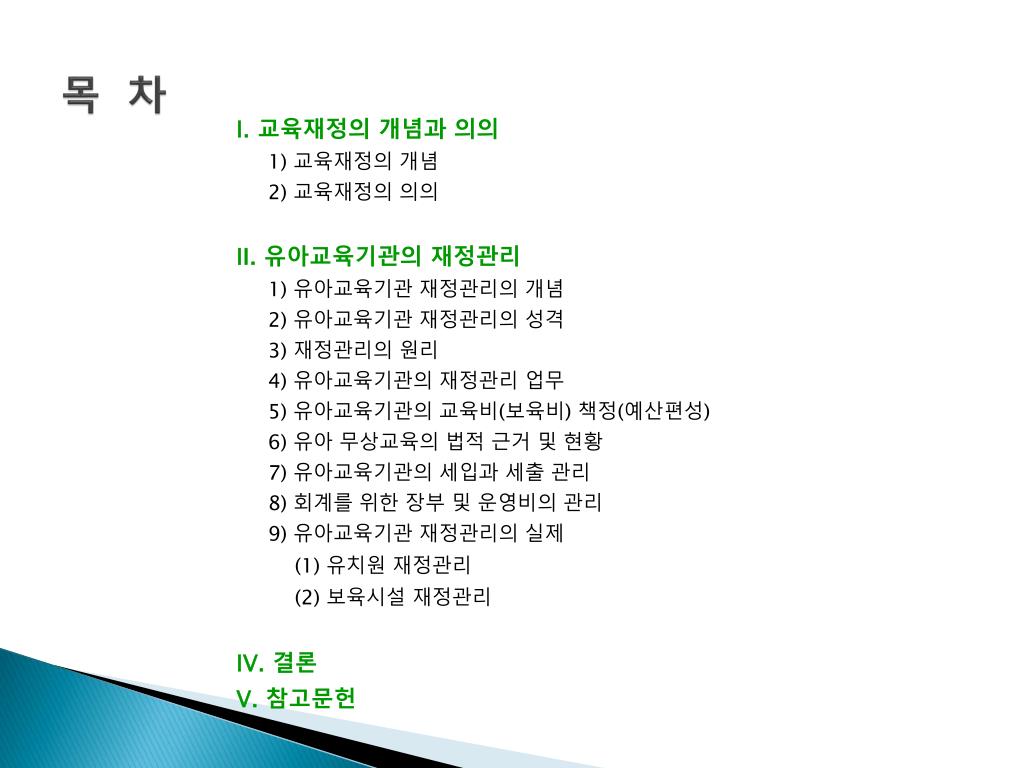 목 차

I. 교육재정의 개념과 의의
1) 교육재정의 개념
2) 교육재정의 의의

II. 유아교육기관의 재정관리
1) 유아교육기관 재정관리의 개념
2) 유아교육기관 재정관리의 성격
3) 재정관리의 원리
4) 유아교육기관의 재정관리 업무
5) 유아교육기관의 교육비(보육비) 책정(예산편성)
6) 유아 무상교육의 법적 근거 및 현황
7) 유아교육기관의 세입과 세출 관리
8) 회계를 위한 장부 및 운영비의 관리
9) 유아교육기관 재정관리의 실제
(1) 유치원 재정관리
(2) 보육시설 재정관리

IV. 결론
V. 참고문헌